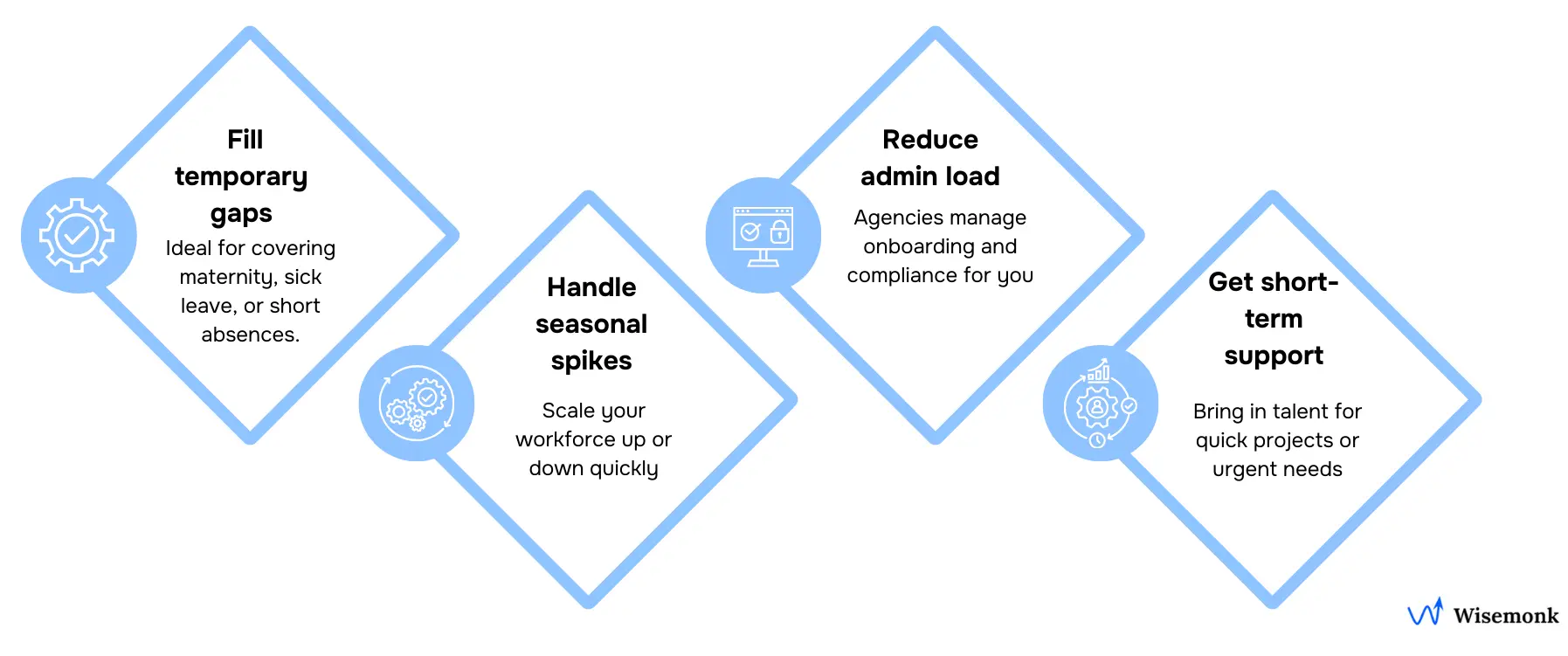 Fill temporary gaps

Ideal for covering maternity, sick leave, or short absences.

Handle seasonal spikes

Scale your workforce up or down quickly

Reduce admin load

Agencies manage onboarding and compliance for you

Get short-term support

Bring in talent for quick projects or urgent needs

Wisemonk